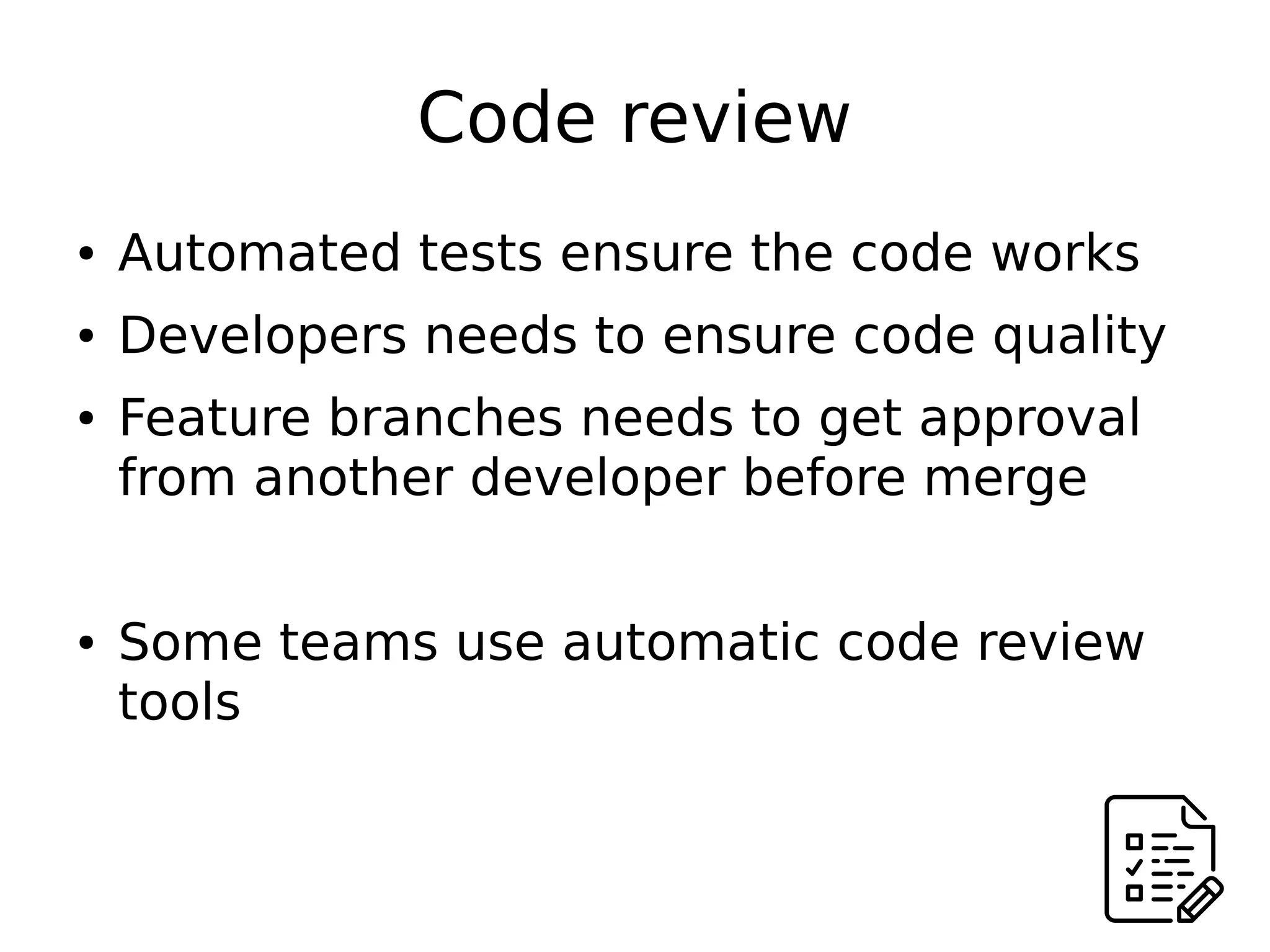 Code review

• Automated tests ensure the code works
• Developers needs to ensure code quality
• Feature branches needs to get approval from another developer before merge

• Some teams use automatic code review tools